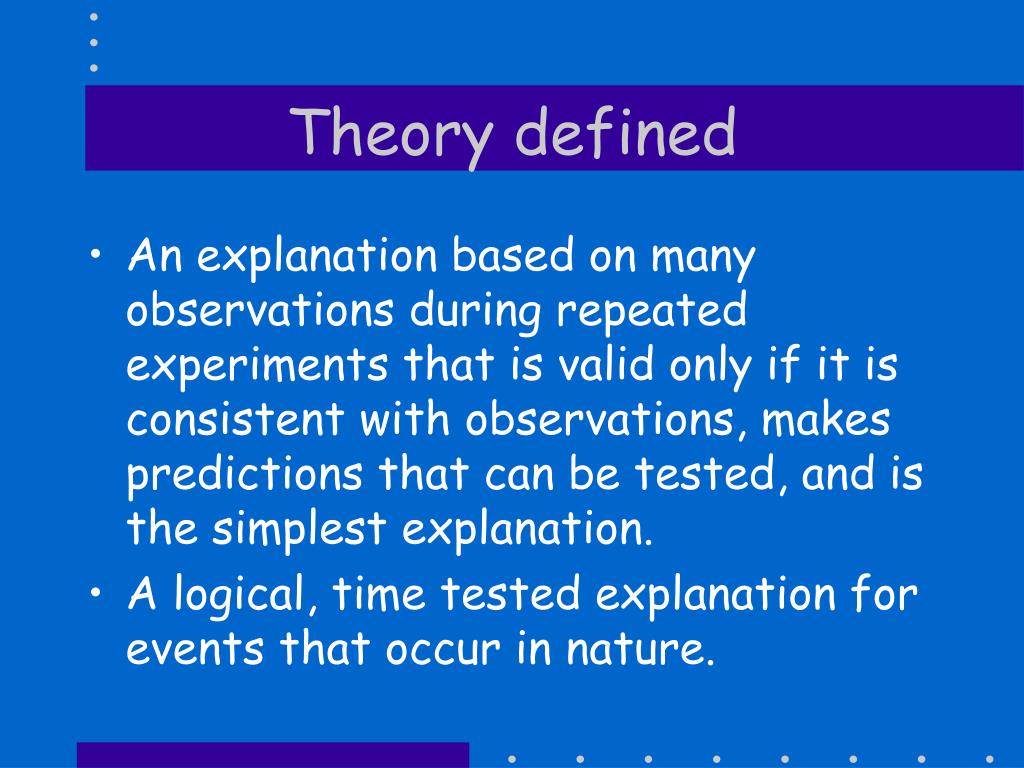 Theory defined

• An explanation based on many observations during repeated experiments that is valid only if it is consistent with observations, makes predictions that can be tested, and is the simplest explanation.
• A logical, time tested explanation for events that occur in nature.